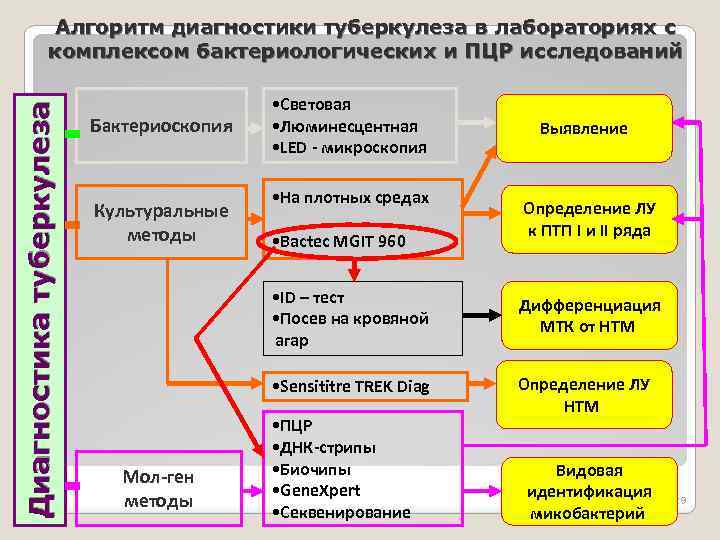 Алгоритм диагностики туберкулеза в лабораториях с комплексом бактериологических и ПЦР исследований

Диагностика туберкулеза

Бактериоскопия

•Световая
•Люминесцентная
•LED - микроскопия

Выявление

Культуральные методы

•На плотных средах

•Bactec MGIT 960

Определение ЛУ к ПТП I и II ряда

•ID – тест
•Посев на кровяной агар

Дифференциация МТК от НТМ

•Sensititre TREK Diag

Определение ЛУ НТМ

Мол-ген методы

•ПЦР
•ДНК-стрипы
•Биочипы
•GeneXpert
•Секвенирование

Видовая идентификация микобактерий

9